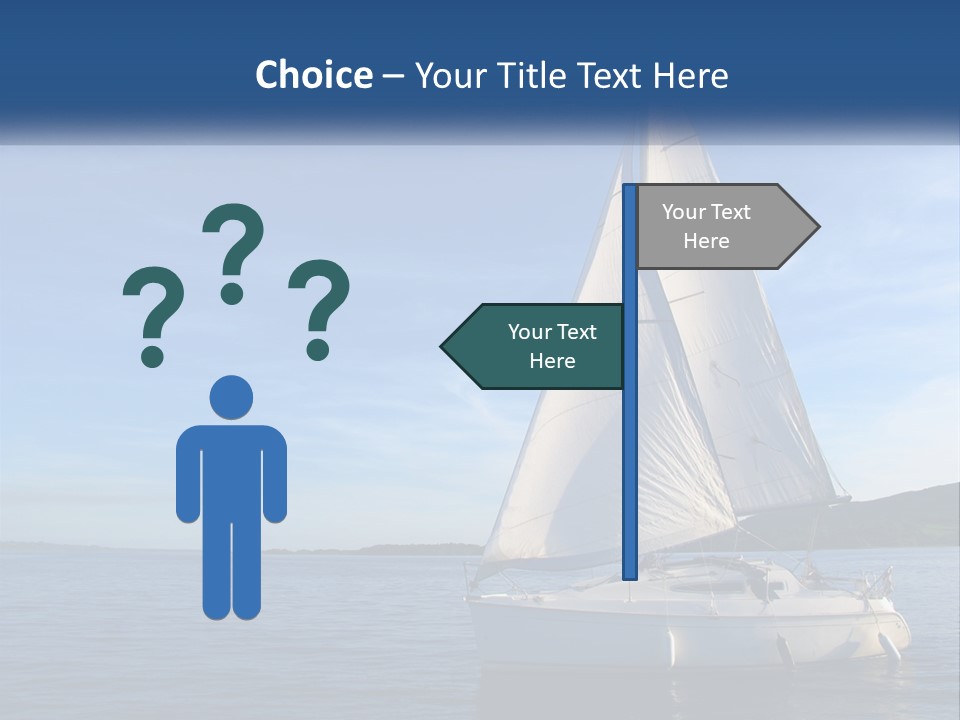 Choice – Your Title Text Here

? ? ?

Your Text Here

Your Text Here